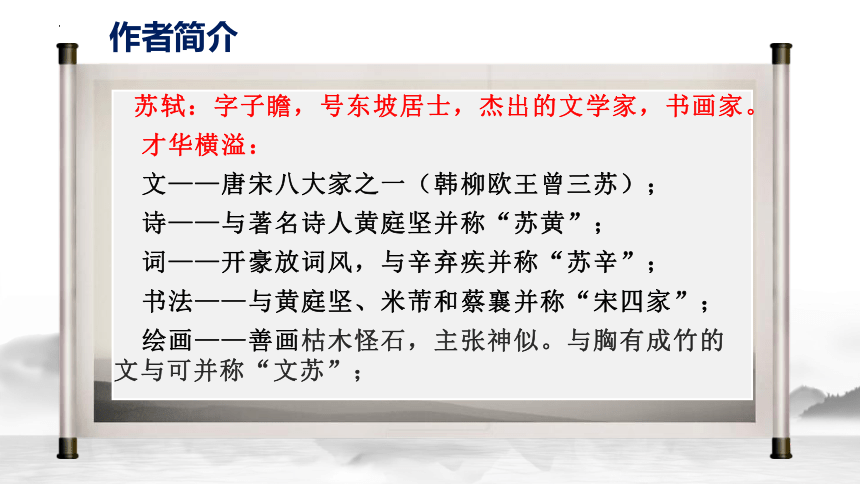 作者简介

苏轼：字子瞻，号东坡居士，杰出的文学家，书画家。

才华横溢：

文——唐宋八大家之一（韩柳欧王曾三苏）；

诗——与著名诗人黄庭坚并称“苏黄”；

词——开豪放词风，与辛弃疾并称“苏辛”；

书法——与黄庭坚、米芾和蔡襄并称“宋四家”；

绘画——善画枯木怪石，主张神似。与胸有成竹的文与可并称“文苏”；